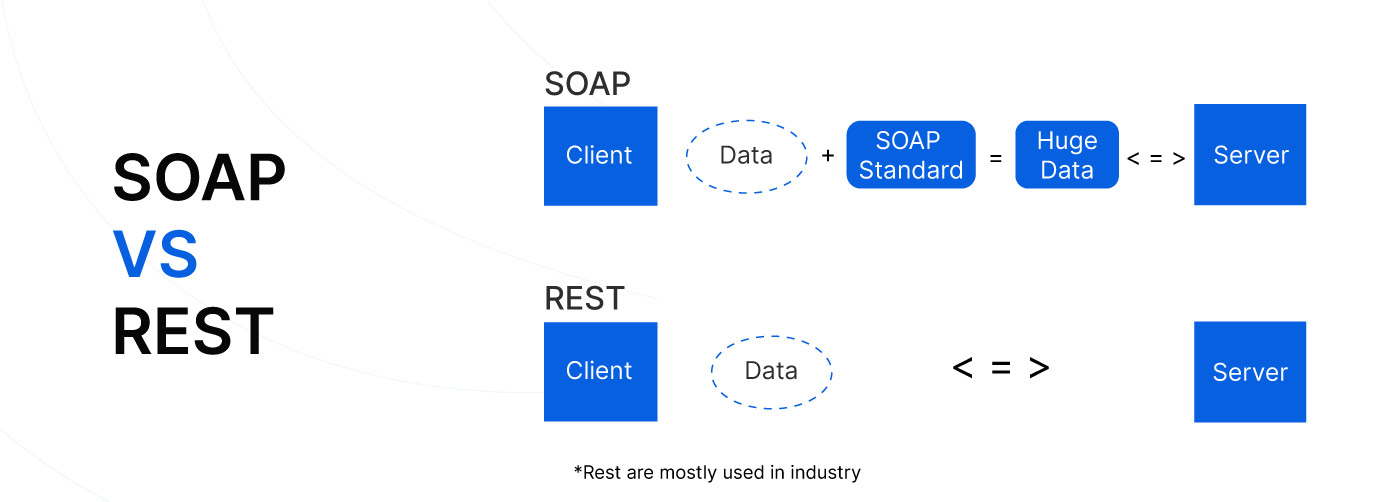 SOAP
VS
REST

SOAP

Client

Data

+

SOAP Standard

=

Huge Data

< = >

Server

REST

Client

Data

< = >

Server

*Rest are mostly used in industry